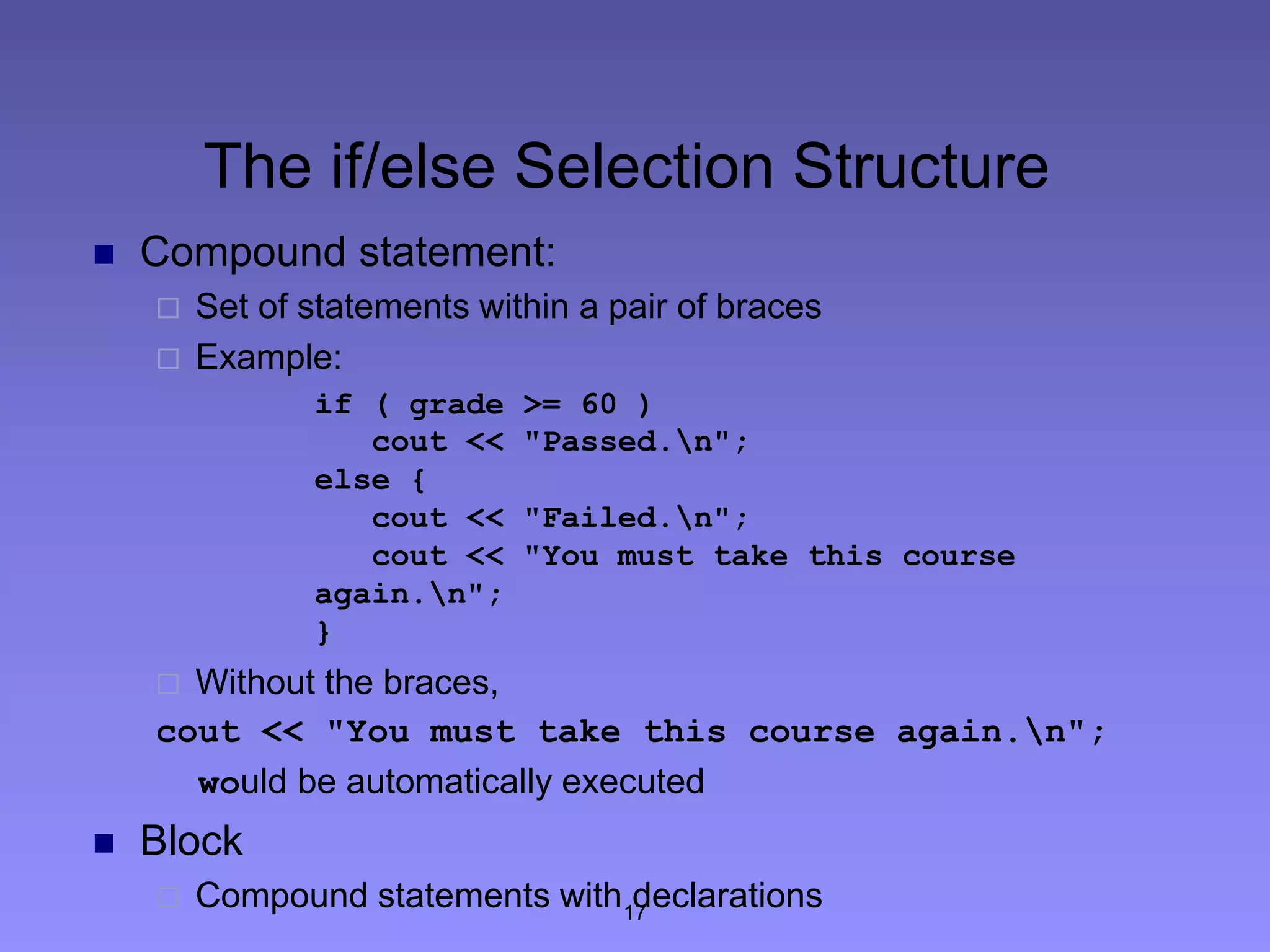 The if/else Selection Structure

Compound statement:

Set of statements within a pair of braces

Example:

if ( grade >= 60 )
cout << "Passed.\n";
else {
cout << "Failed.\n";
cout << "You must take this course again.\n";
}

Without the braces,

cout << "You must take this course again.\n";

would be automatically executed

Block

Compound statements with declarations

17